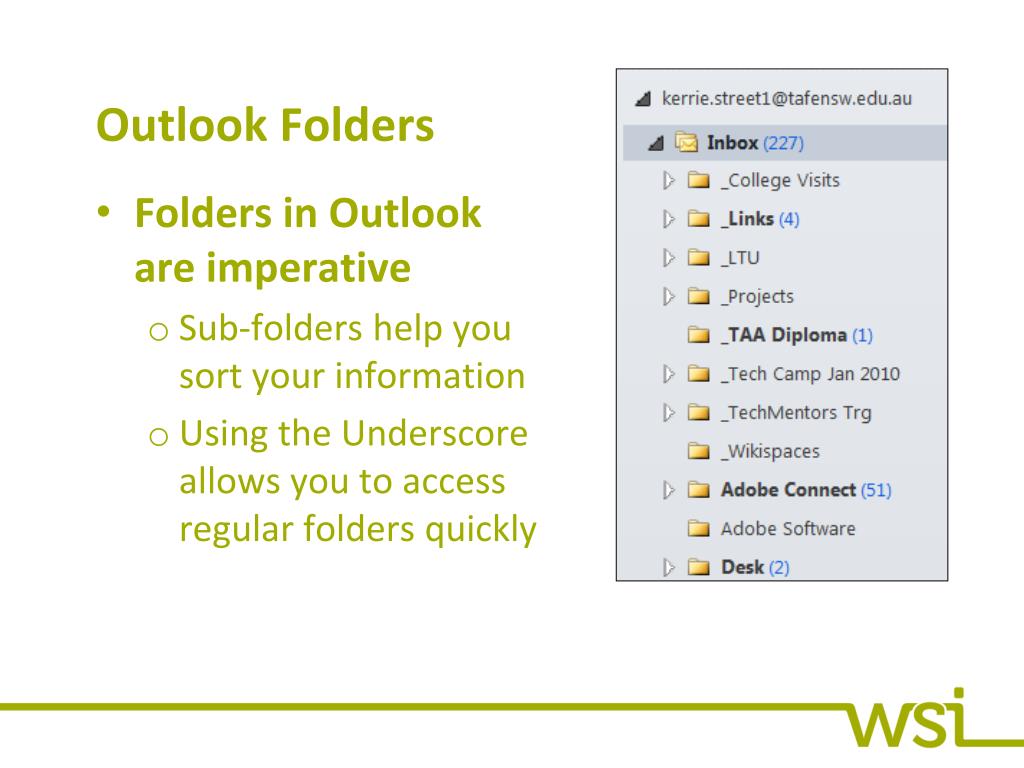 Outlook Folders

• Folders in Outlook are imperative
  o Sub-folders help you sort your information
  o Using the Underscore allows you to access regular folders quickly

kerrie.street1@tafensw.edu.au
Inbox (227)
_College Visits
_Links (4)
_LTU
_Projects
_TAA Diploma (1)
_Tech Camp Jan 2010
_TechMentors Trg
_Wikispaces
Adobe Connect (51)
Adobe Software
Desk (2)

wsi